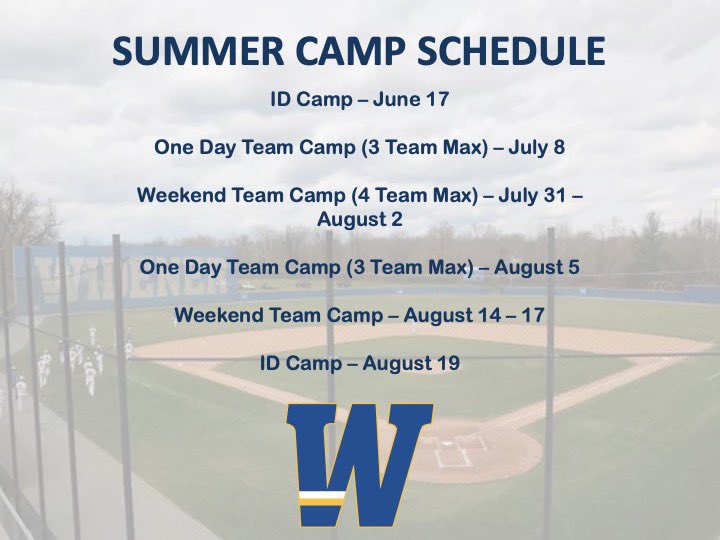 SUMMER CAMP SCHEDULE

ID Camp – June 17

One Day Team Camp (3 Team Max) – July 8

Weekend Team Camp (4 Team Max) – July 31 – August 2

One Day Team Camp (3 Team Max) – August 5

Weekend Team Camp – August 14 – 17

ID Camp – August 19

W